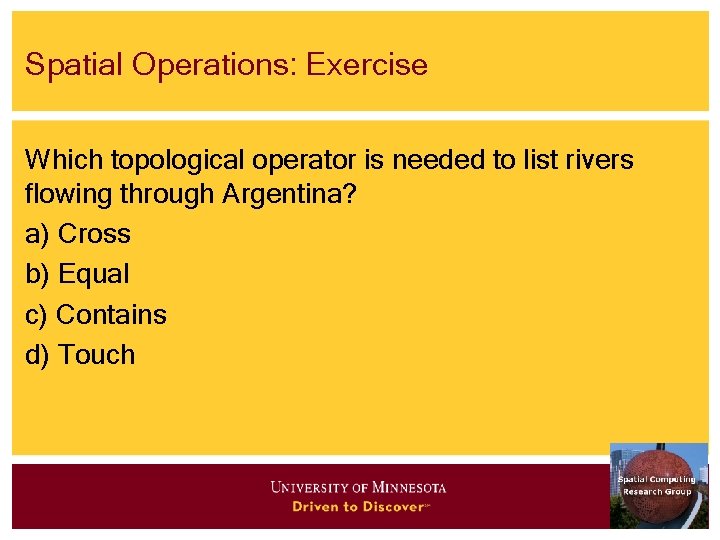 Spatial Operations: Exercise

Which topological operator is needed to list rivers flowing through Argentina?

a) Cross

b) Equal

c) Contains

d) Touch

UNIVERSITY OF MINNESOTA
Driven to Discover℠

Spatial Computing Research Group